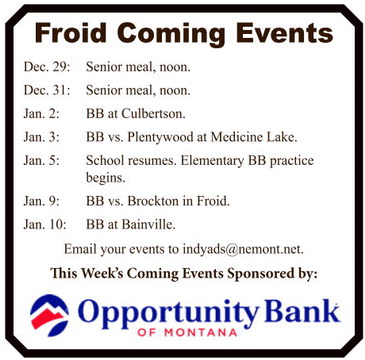 Froid Coming Events

Dec. 29: Senior meal, noon.

Dec. 31: Senior meal, noon.

Jan. 2: BB at Culbertson.

Jan. 3: BB vs. Plentywood at Medicine Lake.

Jan. 5: School resumes. Elementary BB practice begins.

Jan. 9: BB vs. Brockton in Froid.

Jan. 10: BB at Bainville.

Email your events to indyads@nemont.net.

This Week's Coming Events Sponsored by:

Opportunity Bank
OF MONTANA